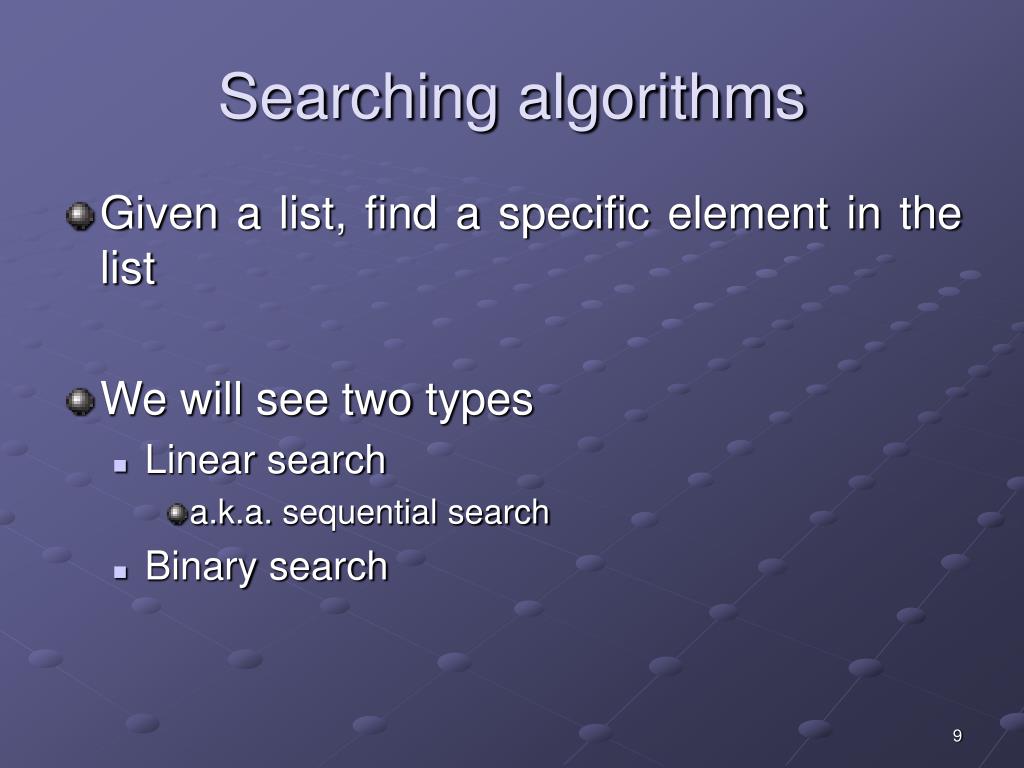 Searching algorithms

Given a list, find a specific element in the list

We will see two types

Linear search

a.k.a. sequential search

Binary search

9